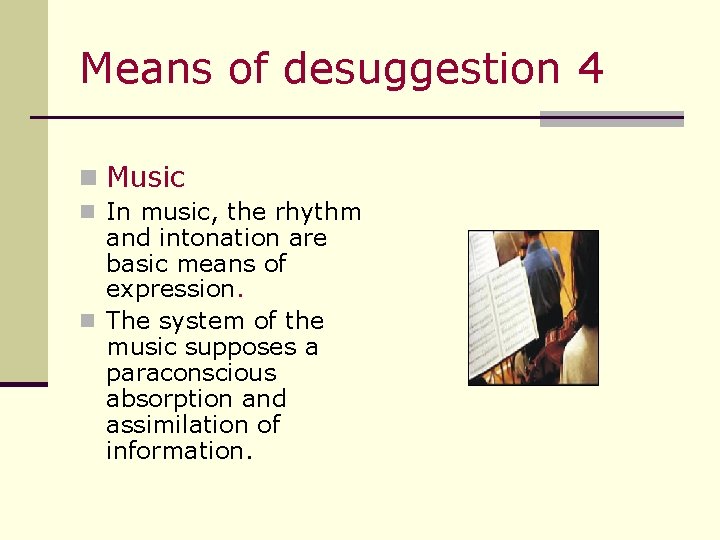 Means of desuggestion 4

Music

In music, the rhythm and intonation are basic means of expression.

The system of the music supposes a paraconscious absorption and assimilation of information.